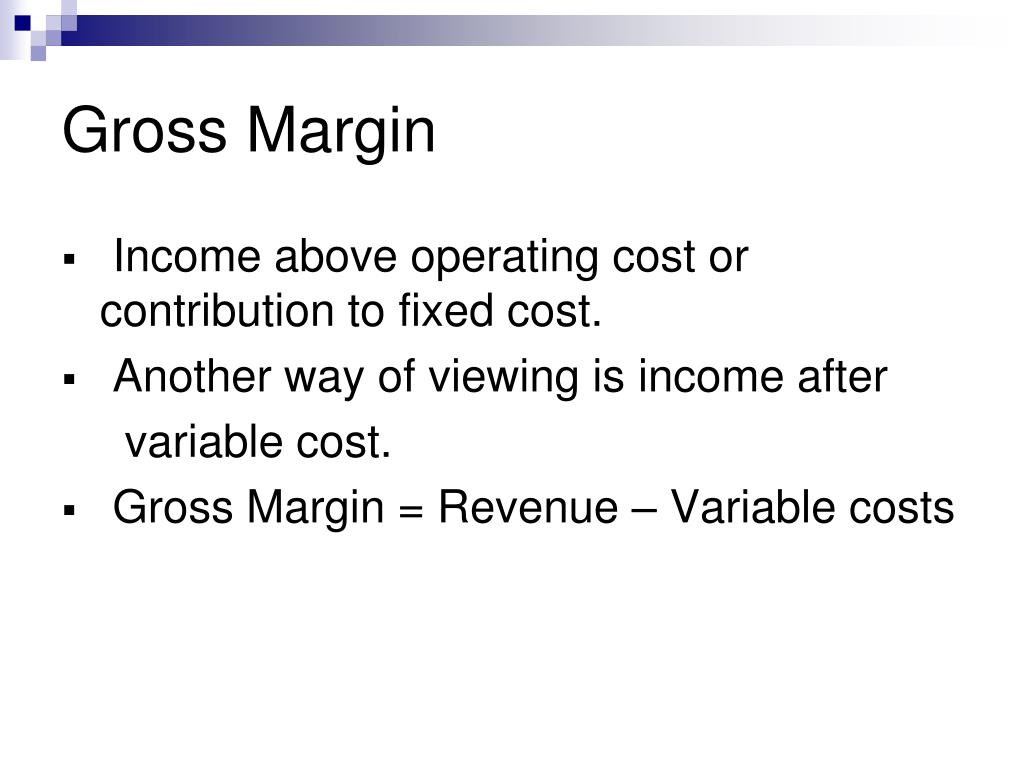 Gross Margin

▪ Income above operating cost or contribution to fixed cost.

▪ Another way of viewing is income after variable cost.

▪ Gross Margin = Revenue – Variable costs